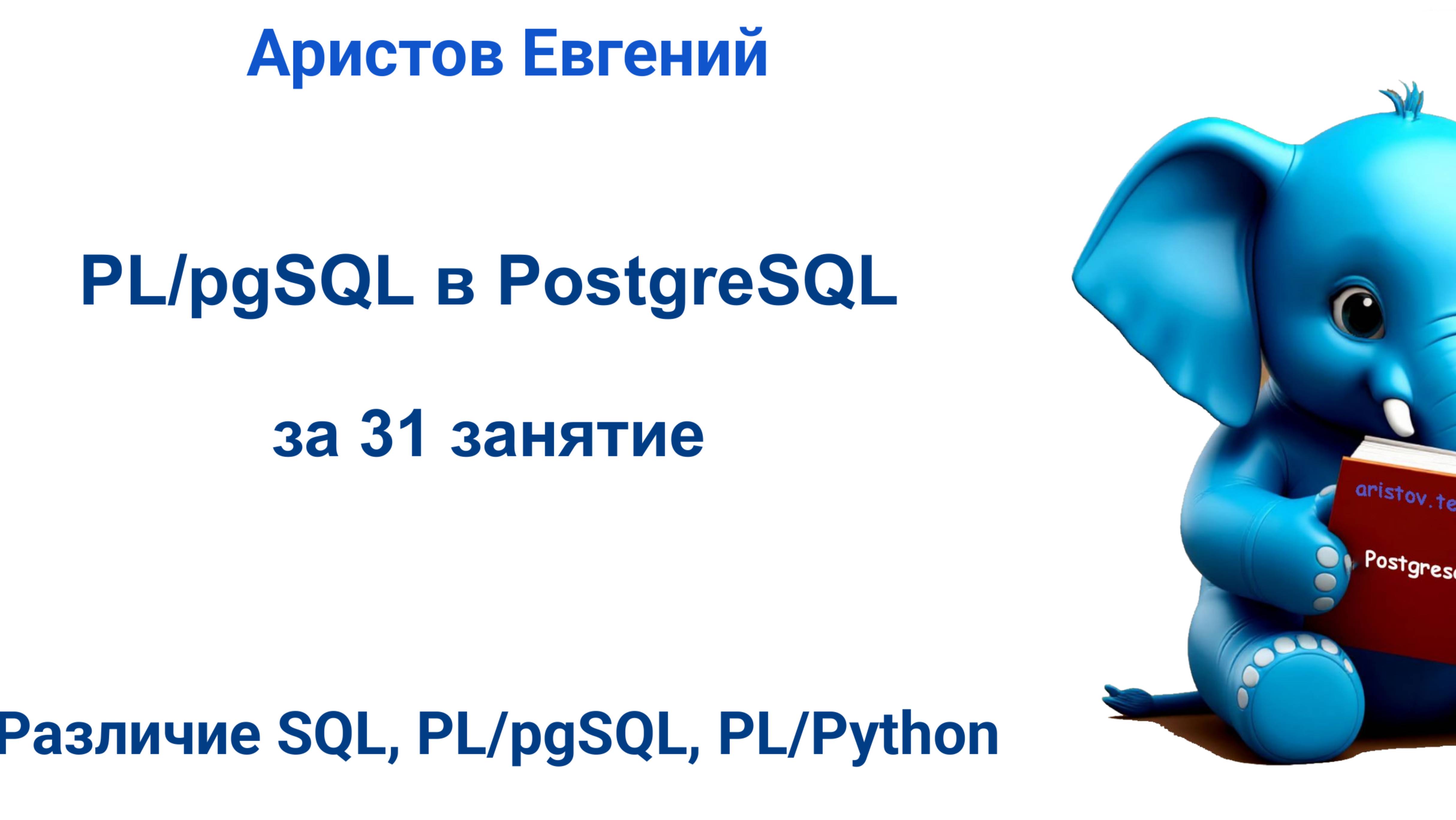 Аристов Евгений

PL/pgSQL в PostgreSQL

за 31 занятие

Различие SQL, PL/pgSQL, PL/Python

aristov.te

Postgres